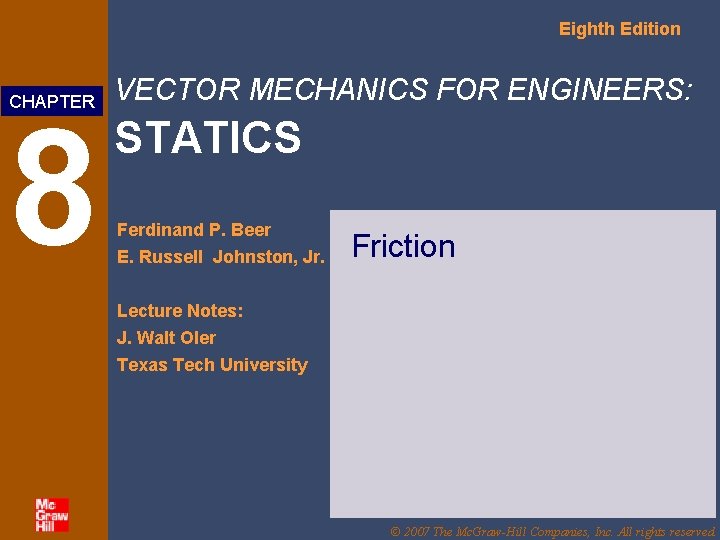 Eighth Edition

CHAPTER

8

VECTOR MECHANICS FOR ENGINEERS:

STATICS

Ferdinand P. Beer
E. Russell Johnston, Jr.

Lecture Notes:
J. Walt Oler
Texas Tech University

Friction

Mc Graw Hill

© 2007 The McGraw-Hill Companies, Inc. All rights reserved.